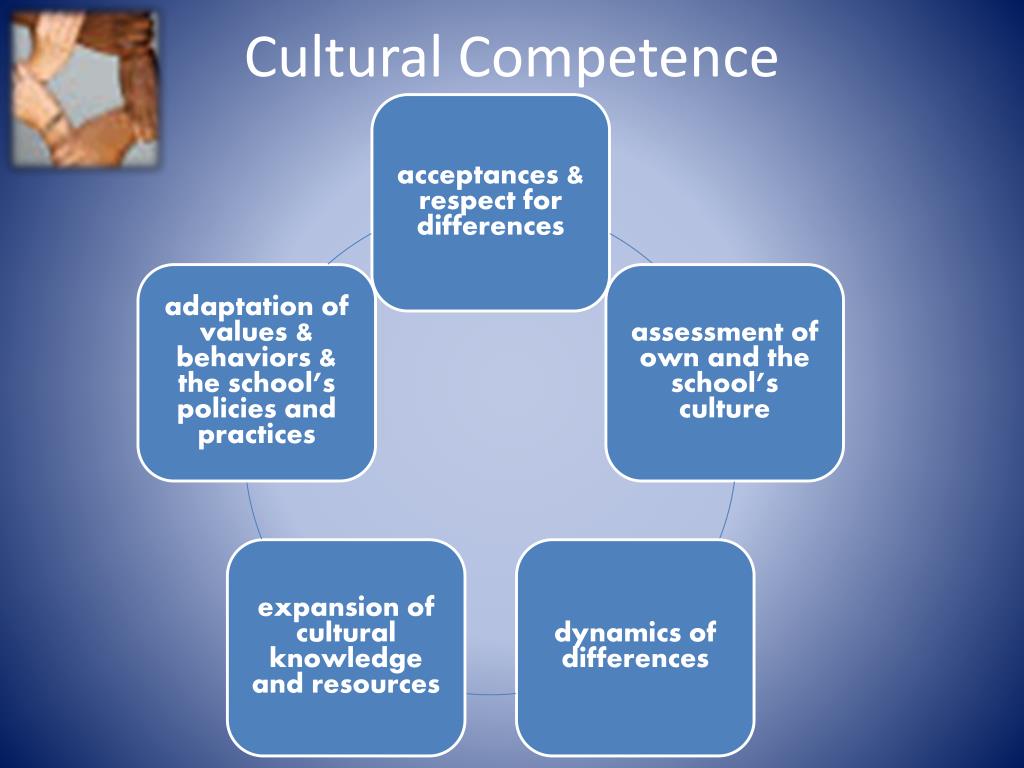 Cultural Competence

acceptances & respect for differences

assessment of own and the school's culture

dynamics of differences

expansion of cultural knowledge and resources

adaptation of values & behaviors & the school's policies and practices